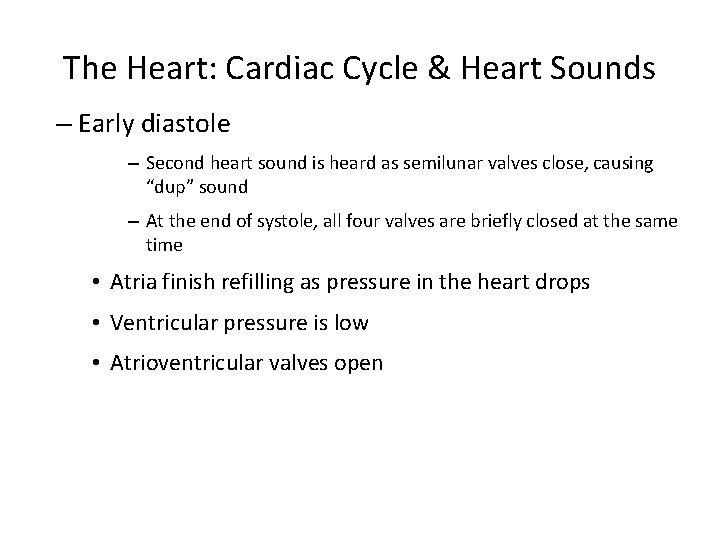 The Heart: Cardiac Cycle & Heart Sounds

– Early diastole

– Second heart sound is heard as semilunar valves close, causing “dup” sound

– At the end of systole, all four valves are briefly closed at the same time

• Atria finish refilling as pressure in the heart drops

• Ventricular pressure is low

• Atrioventricular valves open